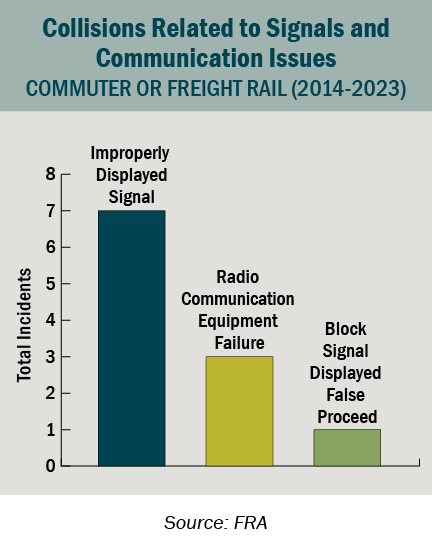 Collisions Related to Signals and Communication Issues
COMMUTER OR FREIGHT RAIL (2014-2023)

Total Incidents

8
7
6
5
4
3
2
1
0

Improperly Displayed Signal

Radio Communication Equipment Failure

Block Signal Displayed False Proceed

Source: FRA